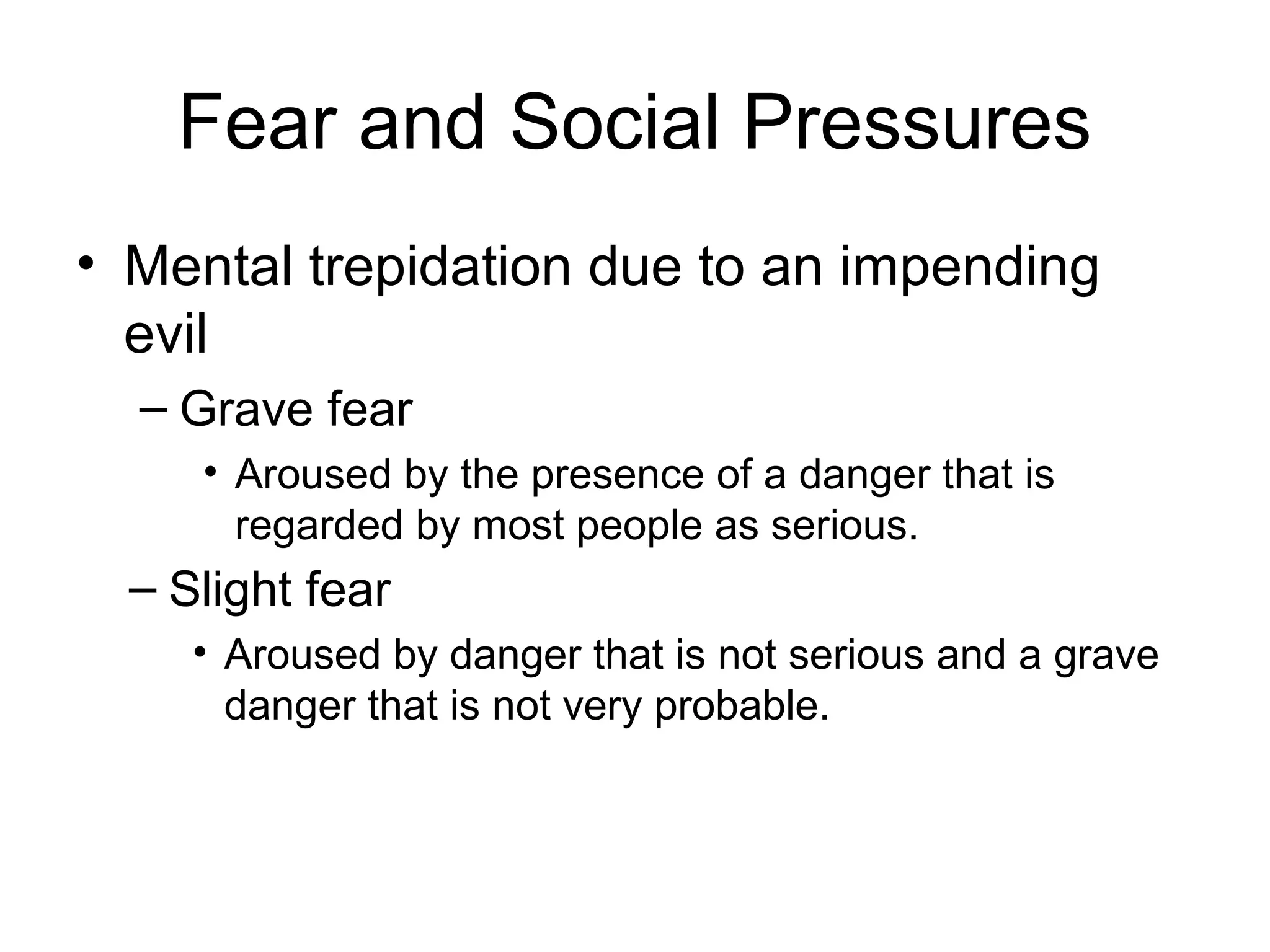 Fear and Social Pressures

• Mental trepidation due to an impending evil
– Grave fear
• Aroused by the presence of a danger that is regarded by most people as serious.
– Slight fear
• Aroused by danger that is not serious and a grave danger that is not very probable.